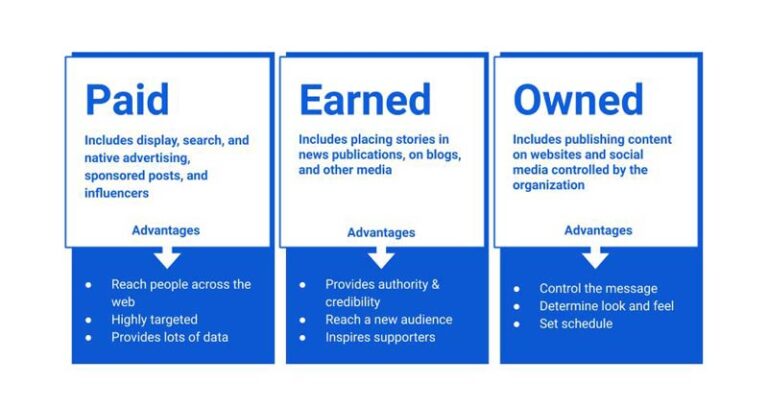 Paid

Includes display, search, and native advertising, sponsored posts, and influencers

Advantages

- Reach people across the web
- Highly targeted
- Provides lots of data

Earned

Includes placing stories in news publications, on blogs, and other media

Advantages

- Provides authority & credibility
- Reach a new audience
- Inspires supporters

Owned

Includes publishing content on websites and social media controlled by the organization

Advantages

- Control the message
- Determine look and feel
- Set schedule